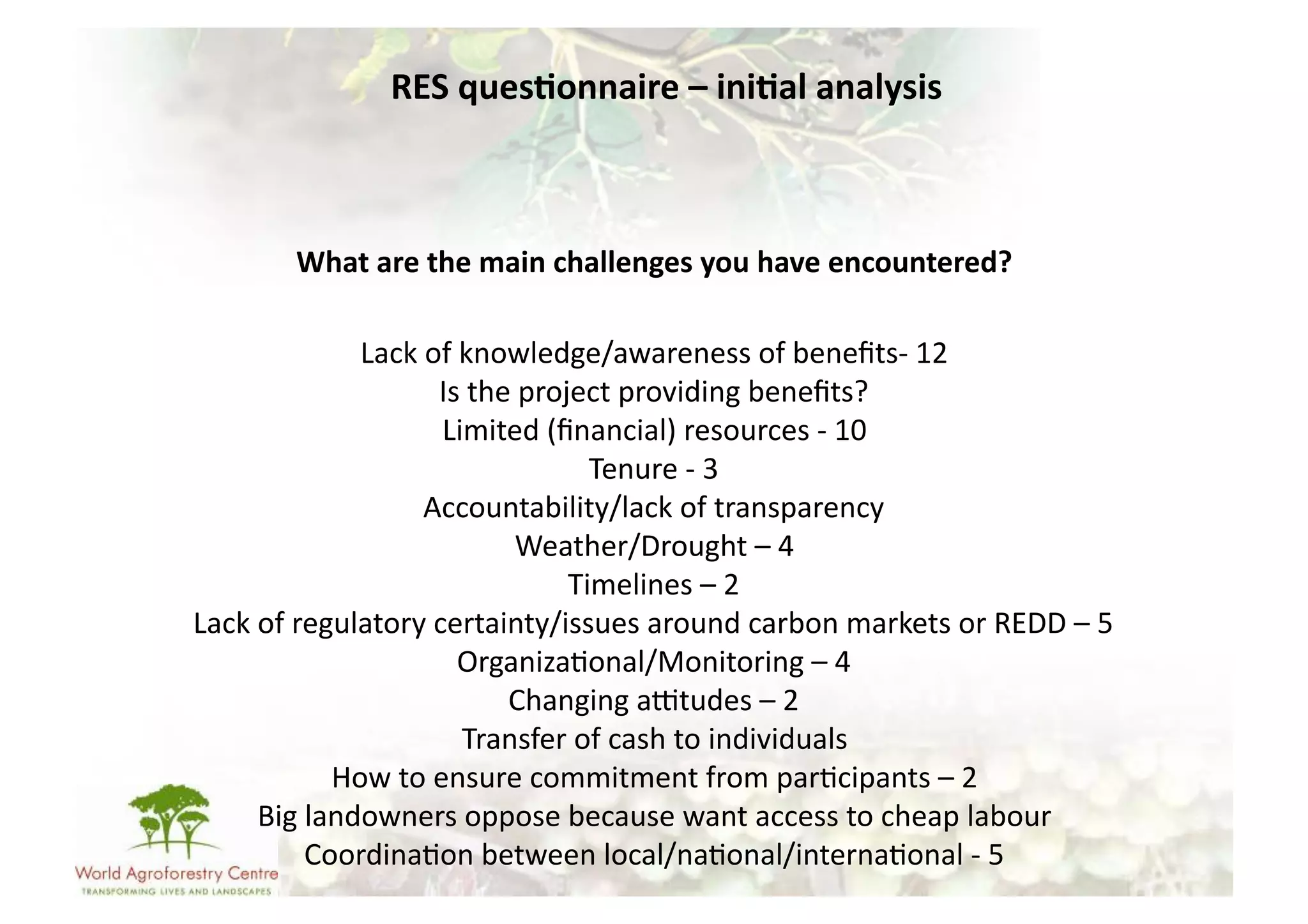 RES questionnaire – initial analysis

What are the main challenges you have encountered?

Lack of knowledge/awareness of benefits- 12
Is the project providing benefits?
Limited (financial) resources - 10
Tenure - 3
Accountability/lack of transparency
Weather/Drought – 4
Timelines – 2
Lack of regulatory certainty/issues around carbon markets or REDD – 5
Organizational/Monitoring – 4
Changing attitudes – 2
Transfer of cash to individuals
How to ensure commitment from participants – 2
Big landowners oppose because want access to cheap labour
Coordination between local/national/international - 5

World Agroforestry Centre
TRANSFORMING LIVES AND LANDSCAPES